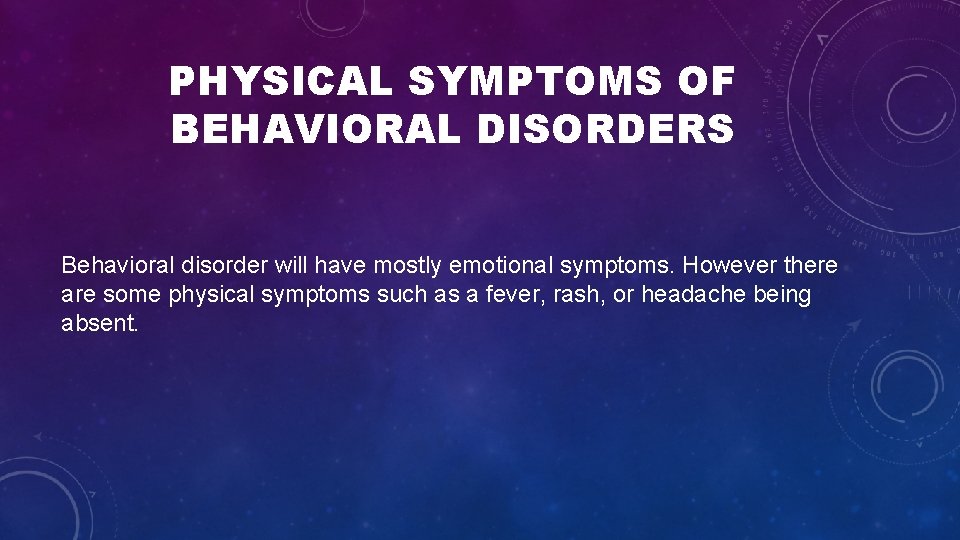 PHYSICAL SYMPTOMS OF BEHAVIORAL DISORDERS

Behavioral disorder will have mostly emotional symptoms. However there are some physical symptoms such as a fever, rash, or headache being absent.